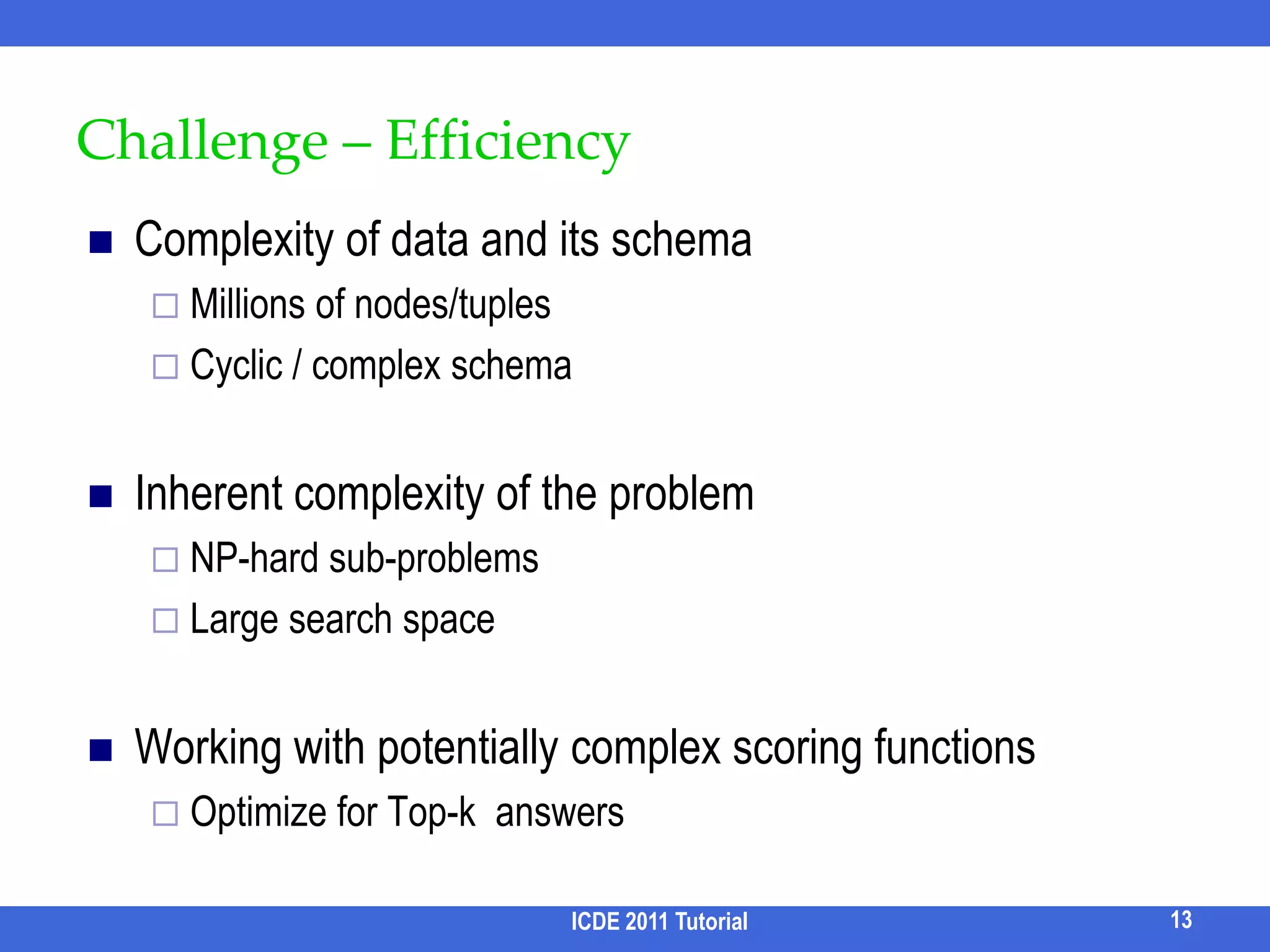 Challenge – Efficiency

■ Complexity of data and its schema
□ Millions of nodes/tuples
□ Cyclic / complex schema

■ Inherent complexity of the problem
□ NP-hard sub-problems
□ Large search space

■ Working with potentially complex scoring functions
□ Optimize for Top-k answers

ICDE 2011 Tutorial

13